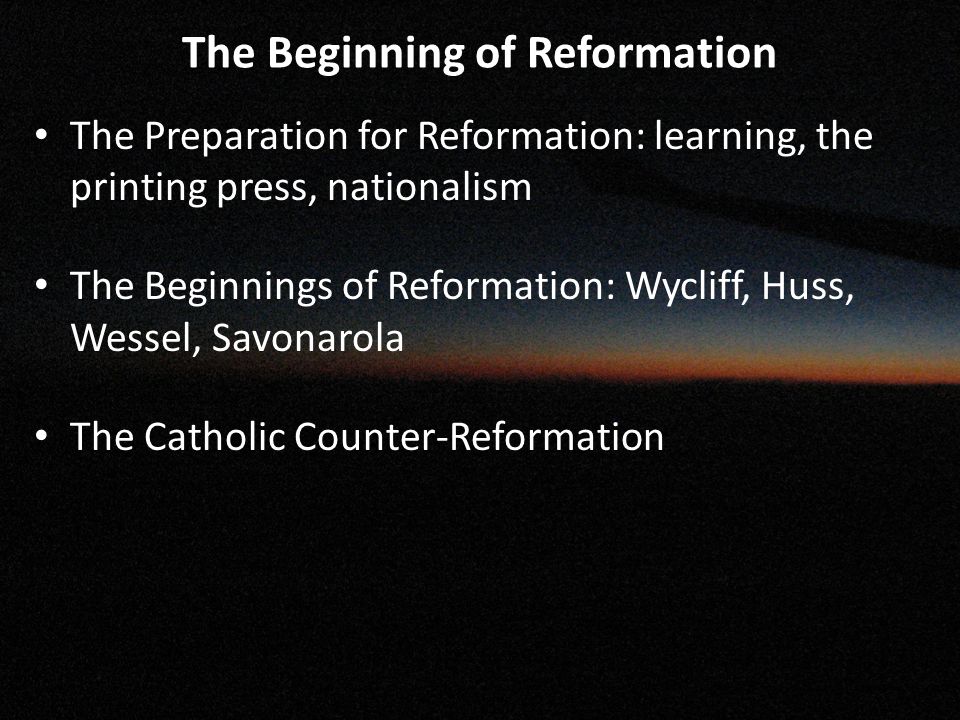 The Beginning of Reformation

• The Preparation for Reformation: learning, the printing press, nationalism

• The Beginnings of Reformation: Wycliff, Huss, Wessel, Savonarola

• The Catholic Counter-Reformation